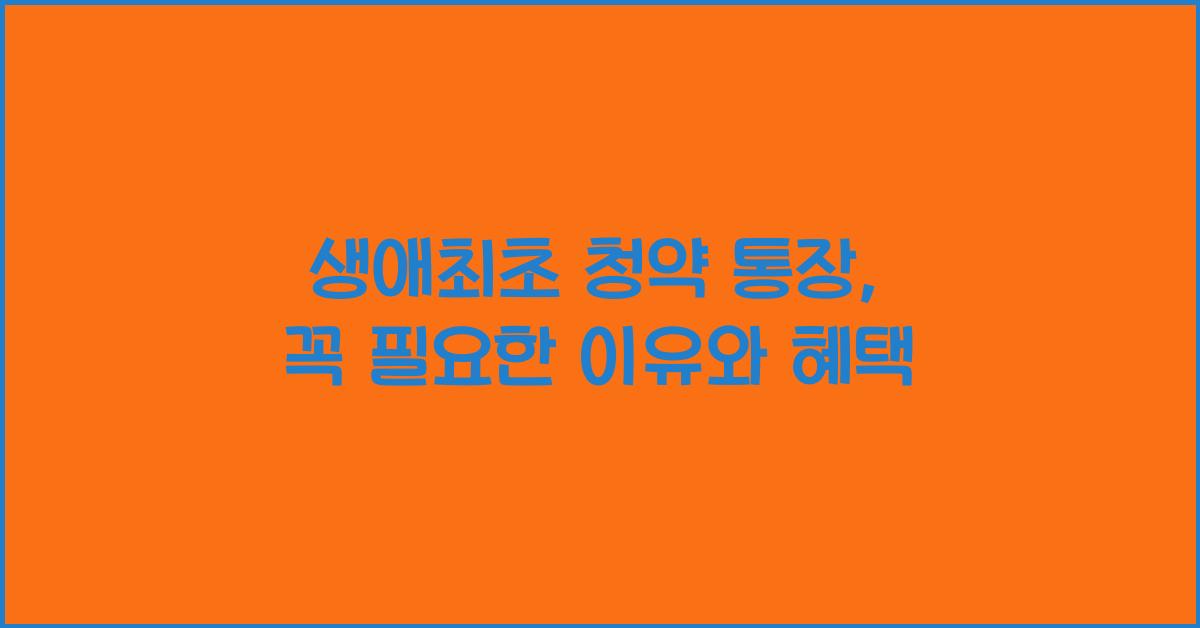 생애최초 청약 통장,
꼭 필요한 이유와 혜택